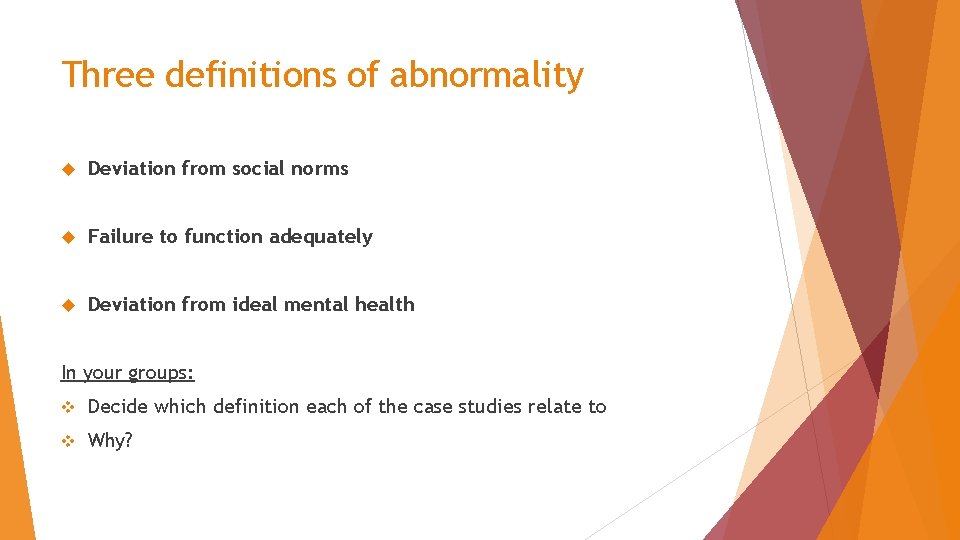 Three definitions of abnormality

Deviation from social norms

Failure to function adequately

Deviation from ideal mental health

In your groups:

Decide which definition each of the case studies relate to

Why?